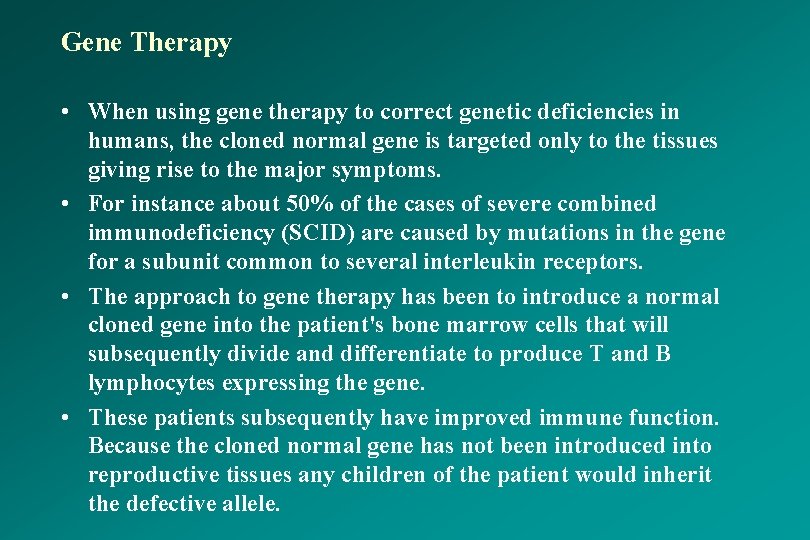 Gene Therapy

• When using gene therapy to correct genetic deficiencies in humans, the cloned normal gene is targeted only to the tissues giving rise to the major symptoms.

• For instance about 50% of the cases of severe combined immunodeficiency (SCID) are caused by mutations in the gene for a subunit common to several interleukin receptors.

• The approach to gene therapy has been to introduce a normal cloned gene into the patient's bone marrow cells that will subsequently divide and differentiate to produce T and B lymphocytes expressing the gene.

• These patients subsequently have improved immune function. Because the cloned normal gene has not been introduced into reproductive tissues any children of the patient would inherit the defective allele.